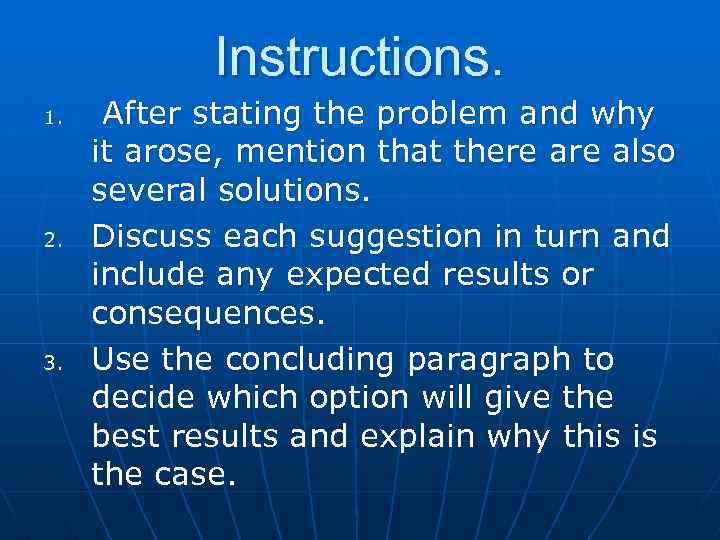 Instructions.

1. After stating the problem and why it arose, mention that there are also several solutions.

2. Discuss each suggestion in turn and include any expected results or consequences.

3. Use the concluding paragraph to decide which option will give the best results and explain why this is the case.